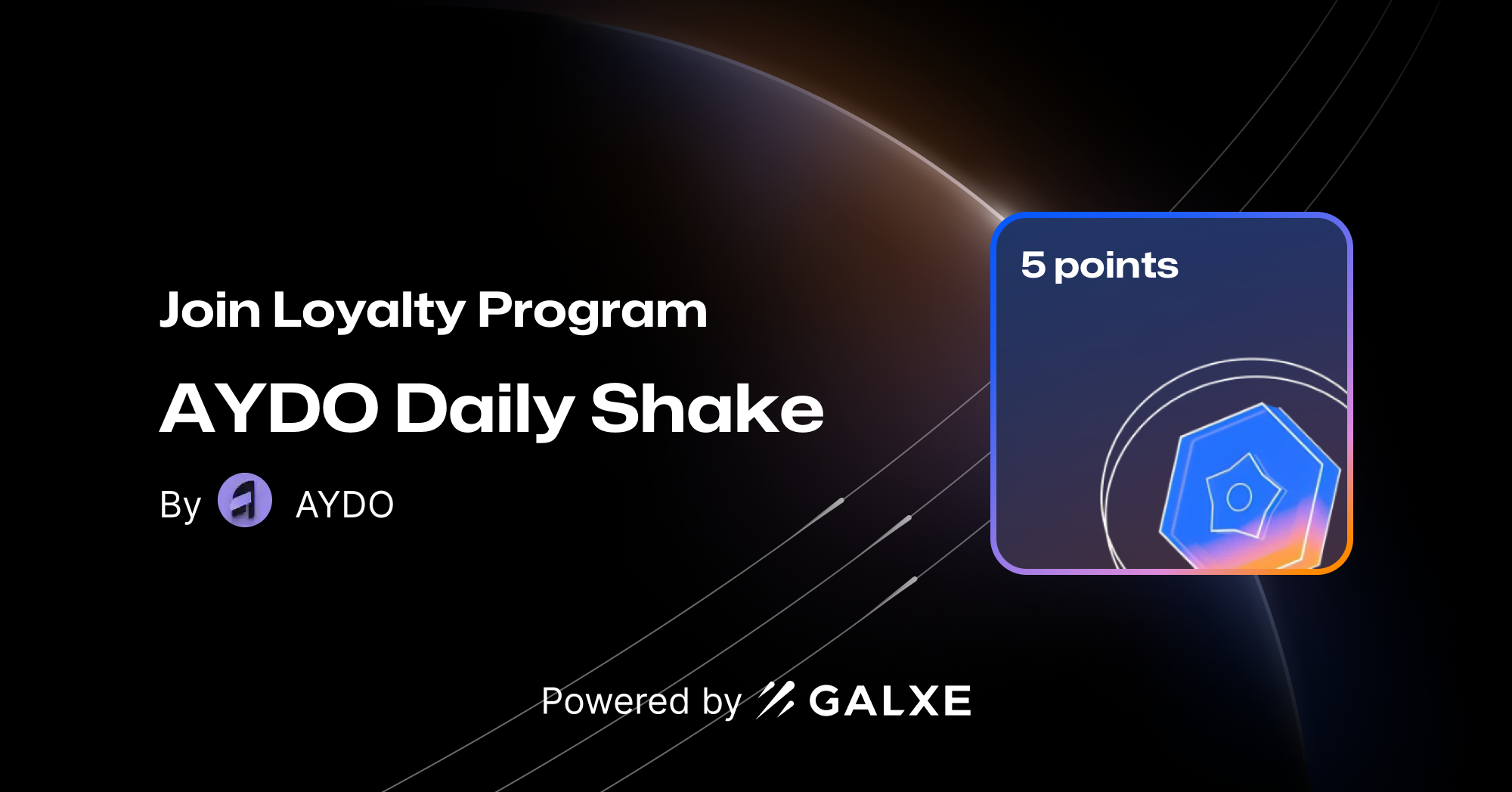 Join Loyalty Program

AYDO Daily Shake

By AYDO

5 points

Powered by GALXE